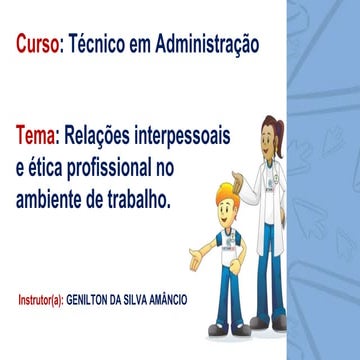 Curso: Técnico em Administração

Tema: Relações interpessoais e ética profissional no ambiente de trabalho.

Instrutor(a): GENILTON DA SILVA AMÂNCIO